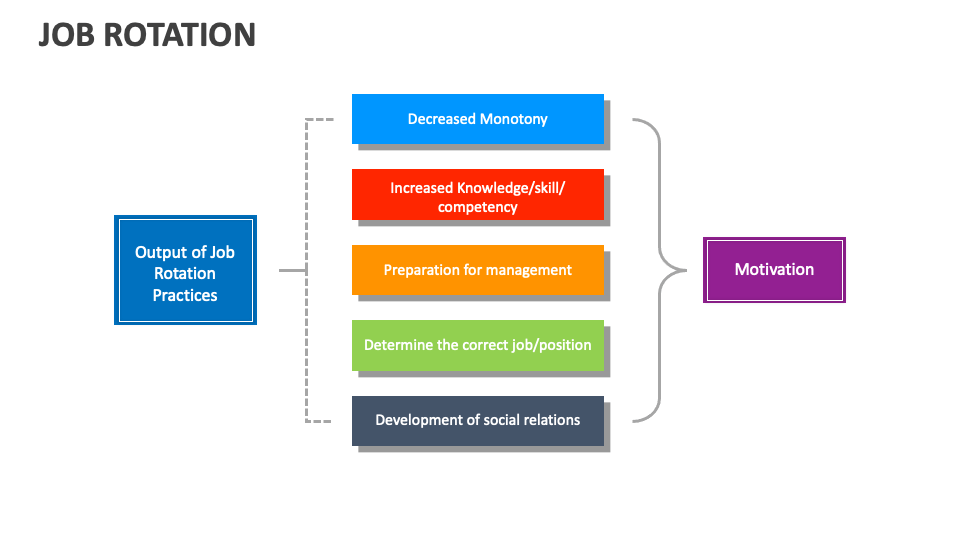 JOB ROTATION

Output of Job Rotation Practices

Decreased Monotony

Increased Knowledge/skill/ competency

Preparation for management

Determine the correct job/position

Development of social relations

Motivation